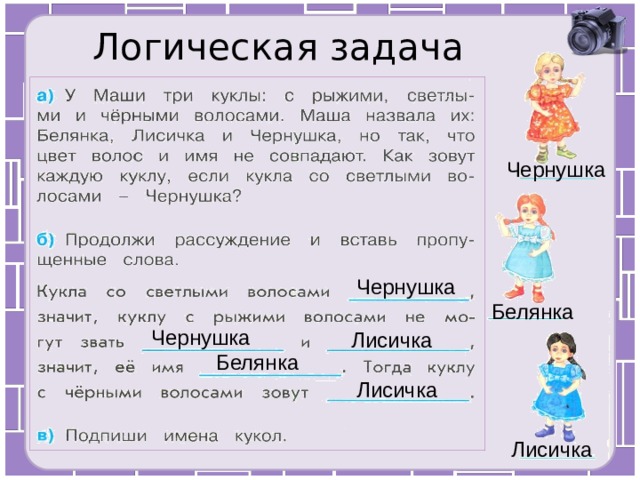 Логическая задача

а) У Маши три куклы: с рыжими, светлыми и чёрными волосами. Маша назвала их: Белянка, Лисичка и Чернушка, но так, что цвет волос и имя не совпадают. Как зовут каждую куклу, если кукла со светлыми волосами – Чернушка?

б) Продолжи рассуждение и вставь пропущенные слова.

Кукла со светлыми волосами Чернушка, значит, куклу с рыжими волосами не могут звать Чернушка и Лисичка, значит, её имя Белянка. Тогда куклу с чёрными волосами зовут Лисичка.

в) Подпиши имена кукол.

Чернушка

Белянка

Лисичка